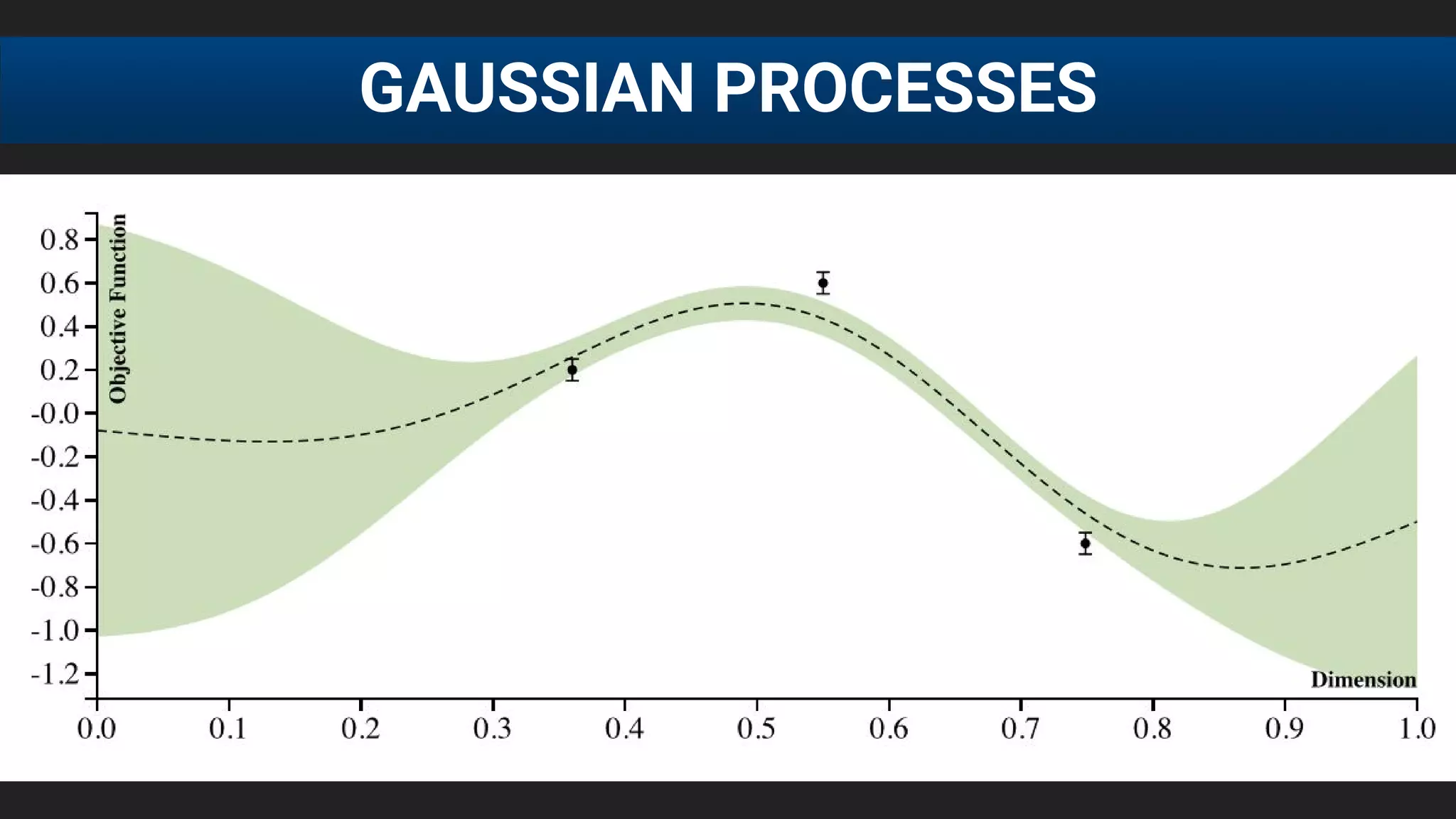 GAUSSIAN PROCESSES

Objective Function

0.8
0.6
0.4
0.2
-0.0
-0.2
-0.4
-0.6
-0.8
-1.0
-1.2

Dimension

0.0 0.1 0.2 0.3 0.4 0.5 0.6 0.7 0.8 0.9 1.0